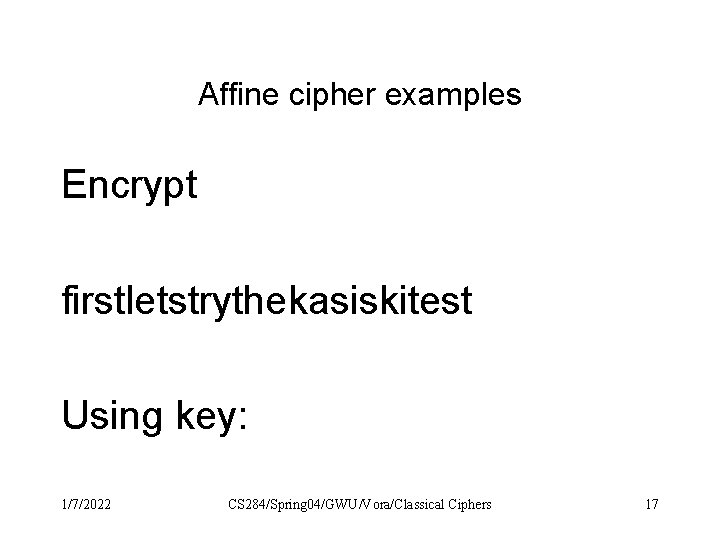 Affine cipher examples

Encrypt

firstletstrythekasiskitest

Using key:

1/7/2022

CS284/Spring04/GWU/Vora/Classical Ciphers

17